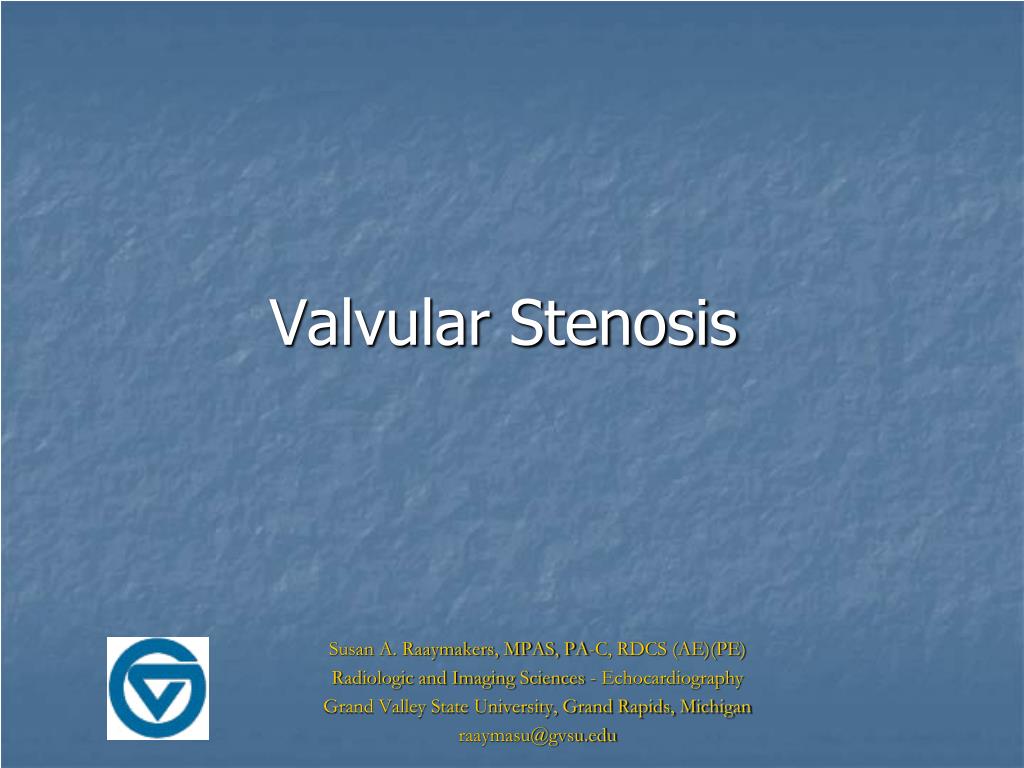 Valvular Stenosis

Susan A. Raaymakers, MPAS, PA-C, RDCS (AE)(PE)
Radiologic and Imaging Sciences - Echocardiography
Grand Valley State University, Grand Rapids, Michigan
raaymasu@gvsu.edu